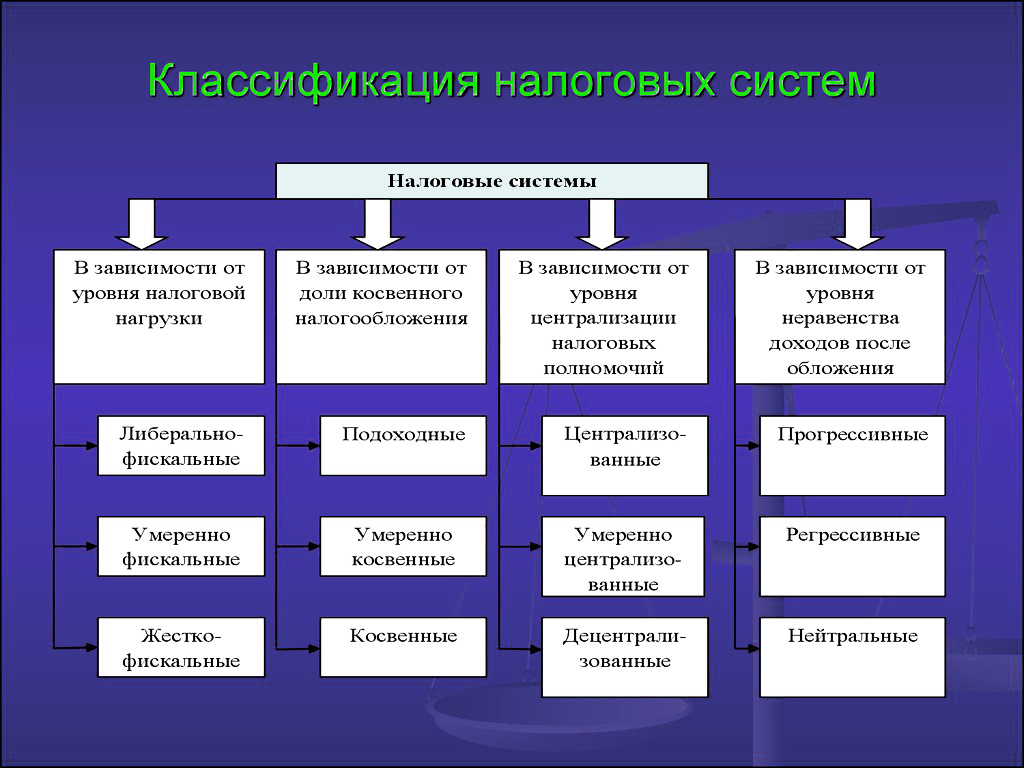 Классификация налоговых систем

Налоговые системы

В зависимости от уровня налоговой нагрузки

Либерально-фискальные

Умеренно фискальные

Жестко-фискальные

В зависимости от доли косвенного налогообложения

Подоходные

Умеренно косвенные

Косвенные

В зависимости от уровня централизации налоговых полномочий

Централизованные

Умеренно централизованные

Децентрализованные

В зависимости от уровня неравенства доходов после обложения

Прогрессивные

Регрессивные

Нейтральные